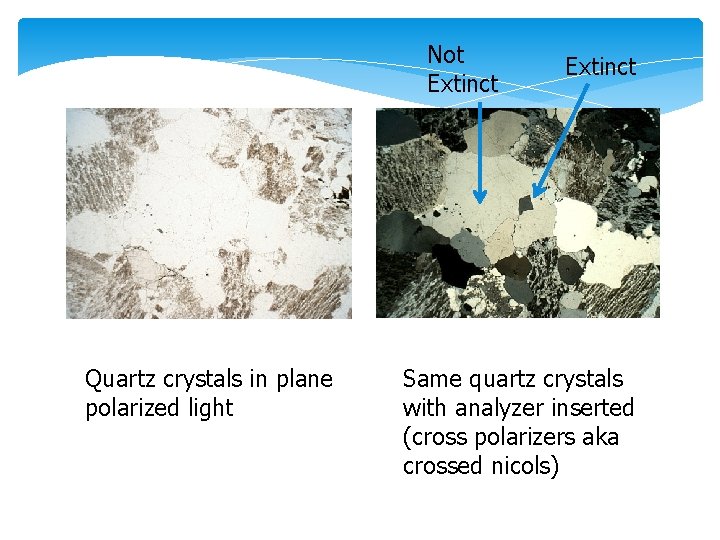 Not Extinct

Extinct

Quartz crystals in plane polarized light

Same quartz crystals with analyzer inserted (cross polarizers aka crossed nicols)